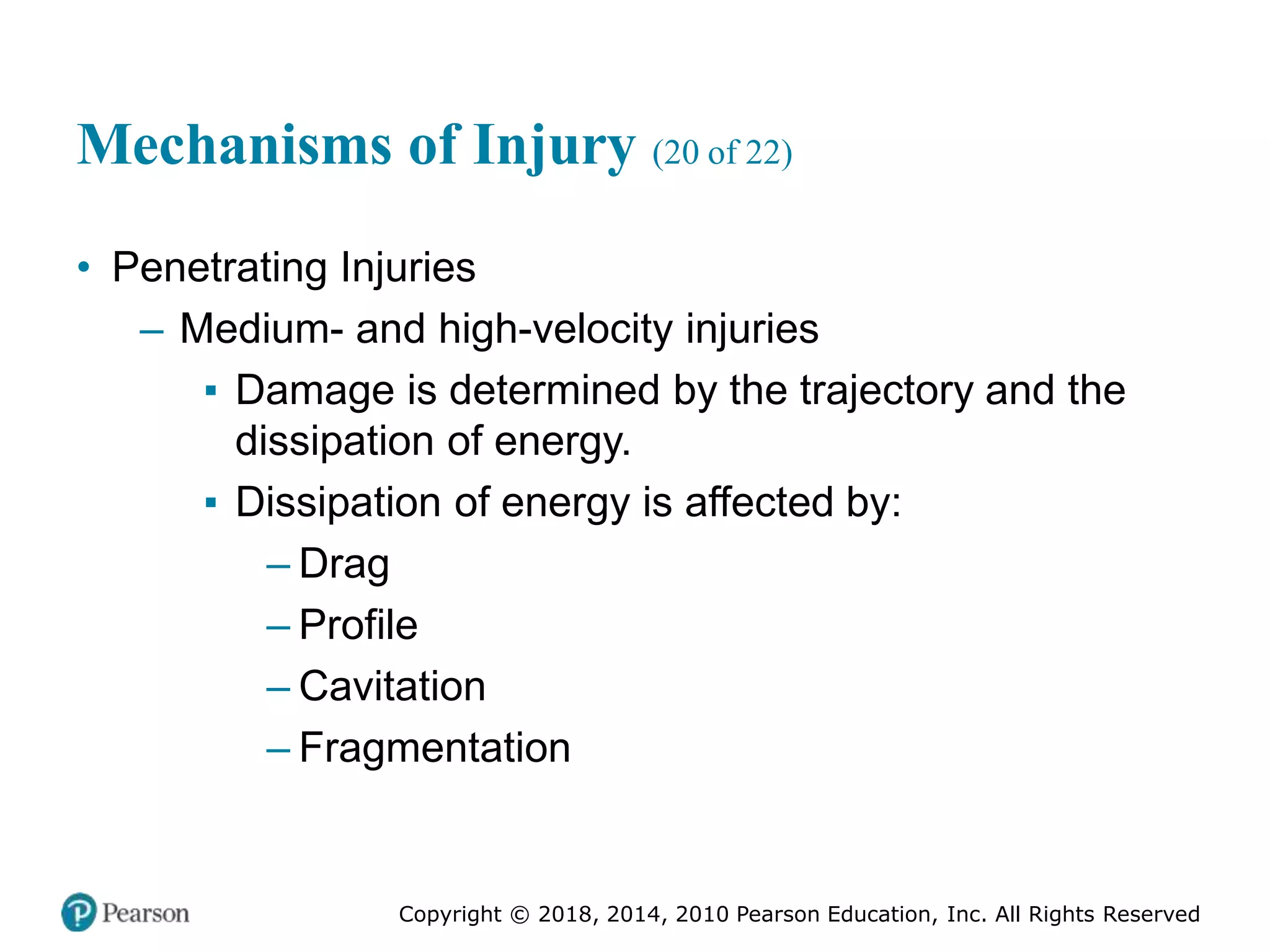 Mechanisms of Injury (20 of 22)

• Penetrating Injuries
– Medium- and high-velocity injuries
▪ Damage is determined by the trajectory and the dissipation of energy.
▪ Dissipation of energy is affected by:
– Drag
– Profile
– Cavitation
– Fragmentation

P Pearson

Copyright © 2018, 2014, 2010 Pearson Education, Inc. All Rights Reserved